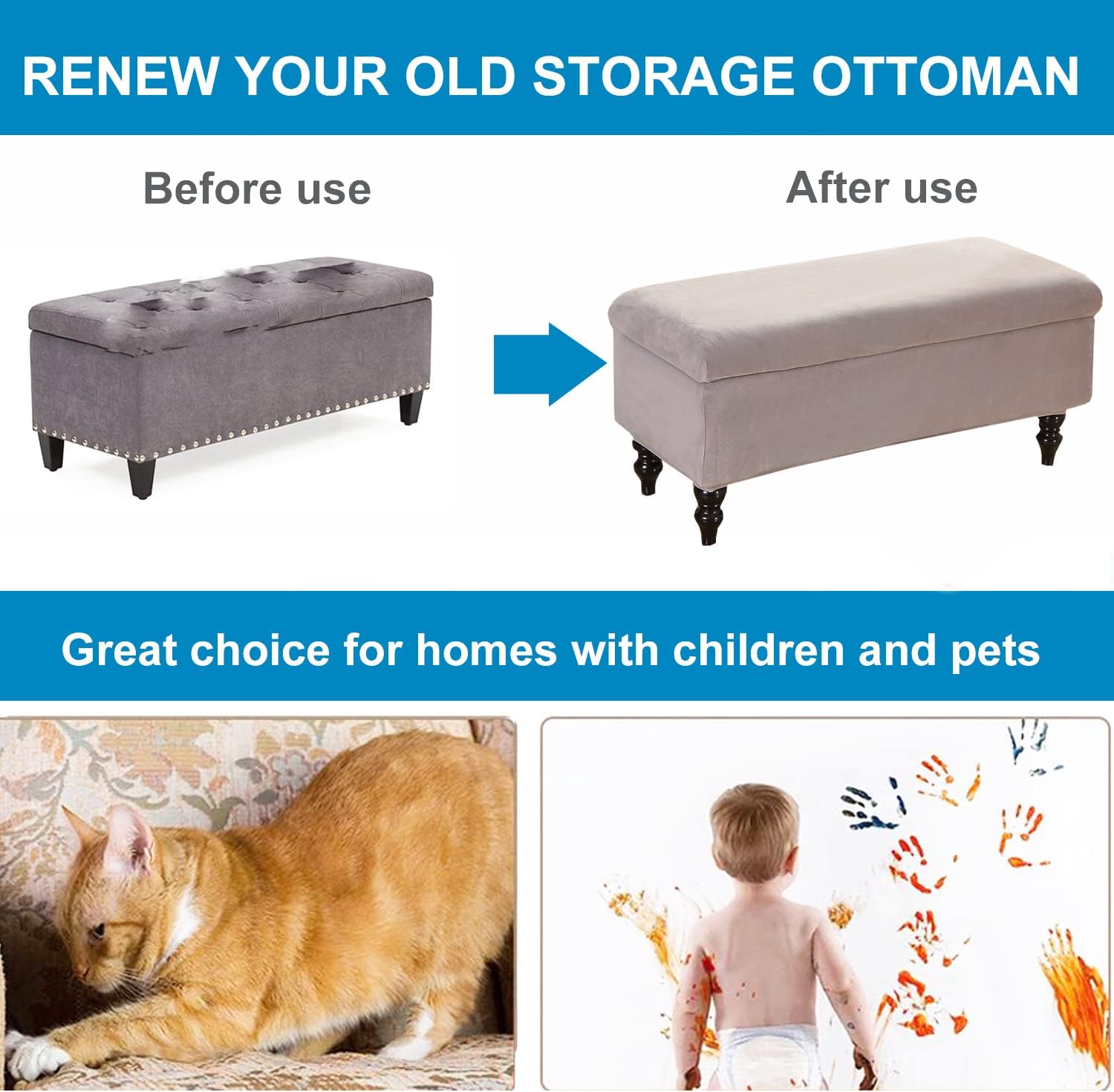 RENEW YOUR OLD STORAGE OTTOMAN

Before use

After use

Great choice for homes with children and pets